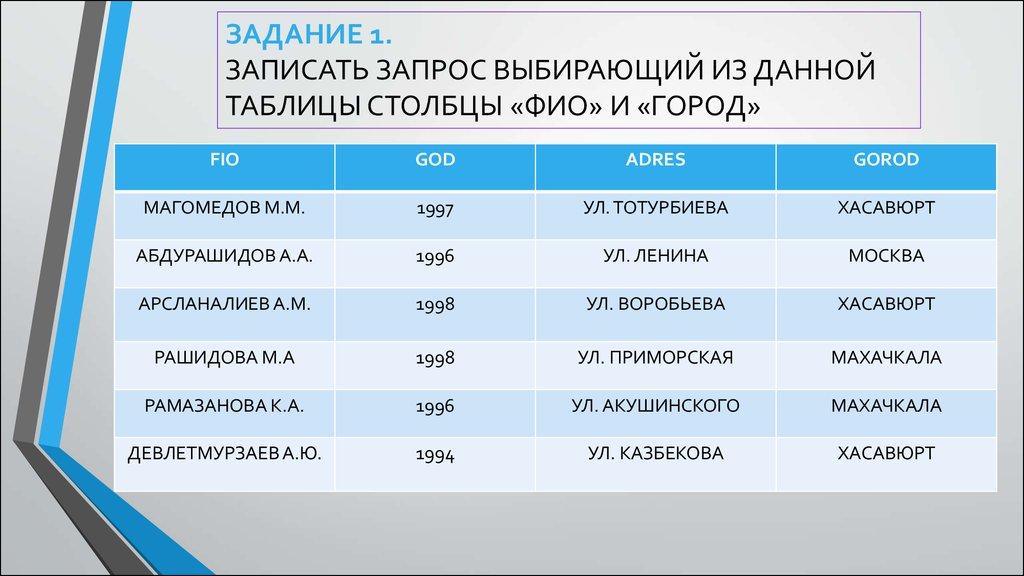 ЗАДАНИЕ 1.
ЗАПИСАТЬ ЗАПРОС ВЫБИРАЮЩИЙ ИЗ ДАННОЙ ТАБЛИЦЫ СТОЛБЦЫ «ФИО» И «ГОРОД»

| FIO | GOD | ADRES | GOROD |
|---|---|---|---|
| МАГОМЕДОВ М.М. | 1997 | УЛ. ТОТУРБИЕВА | ХАСАВЮРТ |
| АБДУРАШИДОВ А.А. | 1996 | УЛ. ЛЕНИНА | МОСКВА |
| АРСЛАНАЛИЕВ А.М. | 1998 | УЛ. ВОРОБЬЕВА | ХАСАВЮРТ |
| РАШИДОВА М.А | 1998 | УЛ. ПРИМОРСКАЯ | МАХАЧКАЛА |
| РАМАЗАНОВА К.А. | 1996 | УЛ. АКУШИНСКОГО | МАХАЧКАЛА |
| ДЕВЛЕТМУРЗАЕВ А.Ю. | 1994 | УЛ. КАЗБЕКОВА | ХАСАВЮРТ |